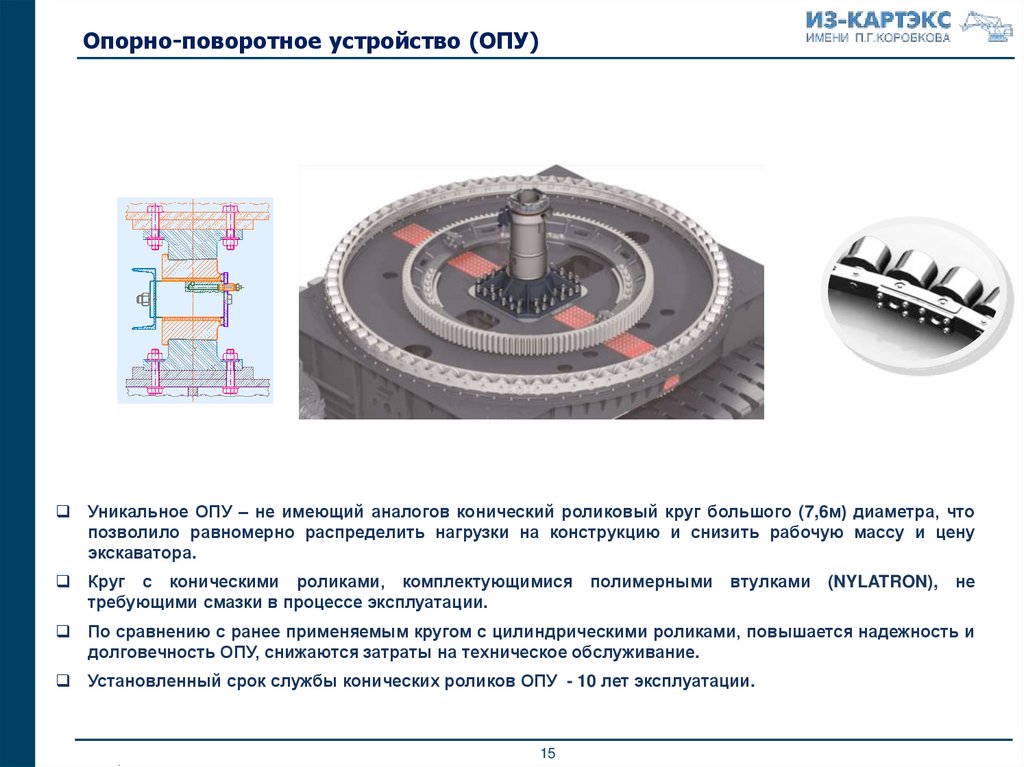 Опорно-поворотное устройство (ОПУ)

ИЗ-КАРТЭКС
ИМЕНИ П.Г.КОРОБКОВА

❑ Уникальное ОПУ – не имеющий аналогов конический роликовый круг большого (7,6м) диаметра, что позволило равномерно распределить нагрузки на конструкцию и снизить рабочую массу и цену экскаватора.

❑ Круг с коническими роликами, комплектующимися полимерными втулками (NYLATRON), не требующими смазки в процессе эксплуатации.

❑ По сравнению с ранее применяемым кругом с цилиндрическими роликами, повышается надежность и долговечность ОПУ, снижаются затраты на техническое обслуживание.

❑ Установленный срок службы конических роликов ОПУ - 10 лет эксплуатации.

15